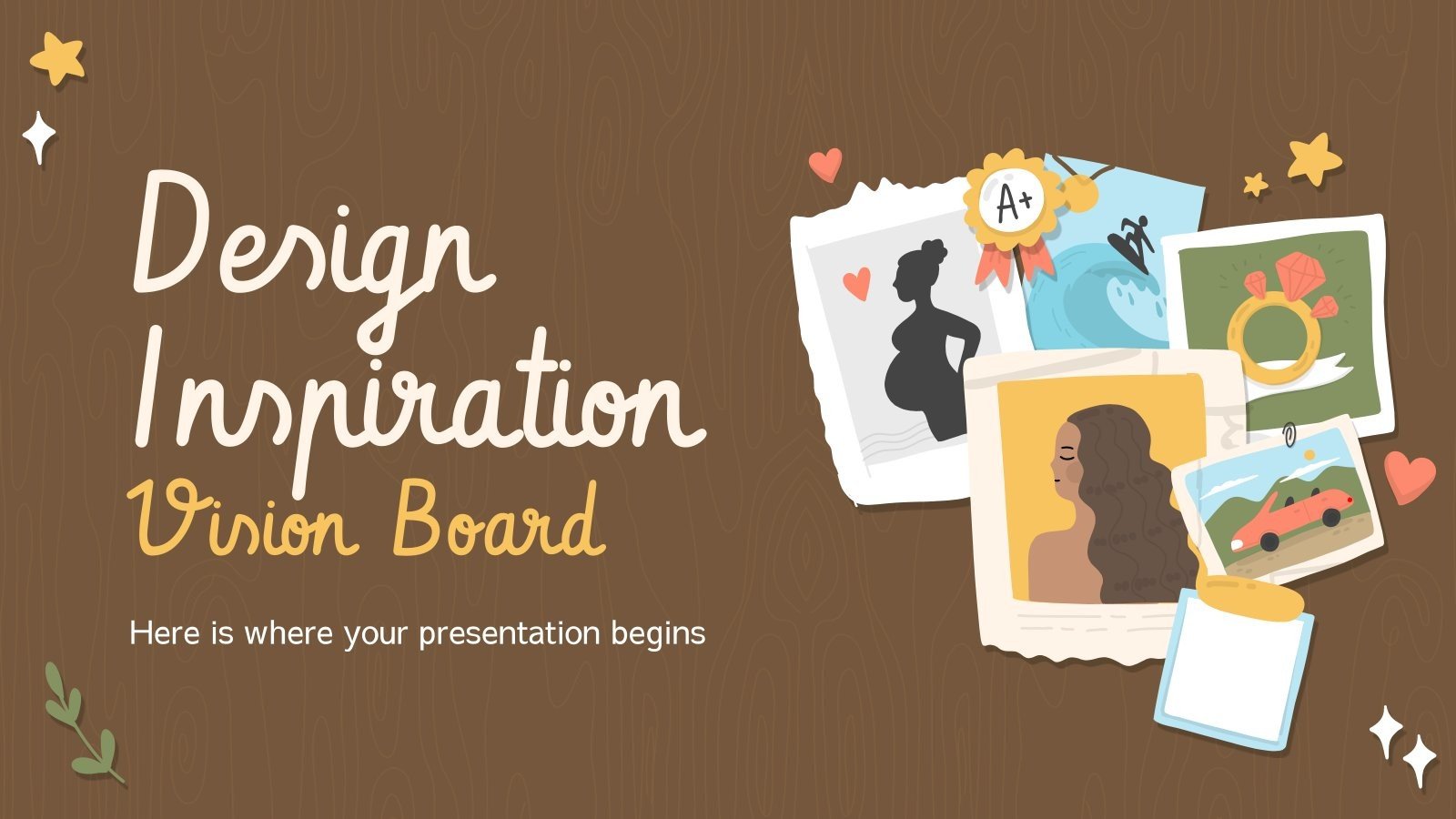 Design Inspiration Vision Board

Here is where your presentation begins

A+